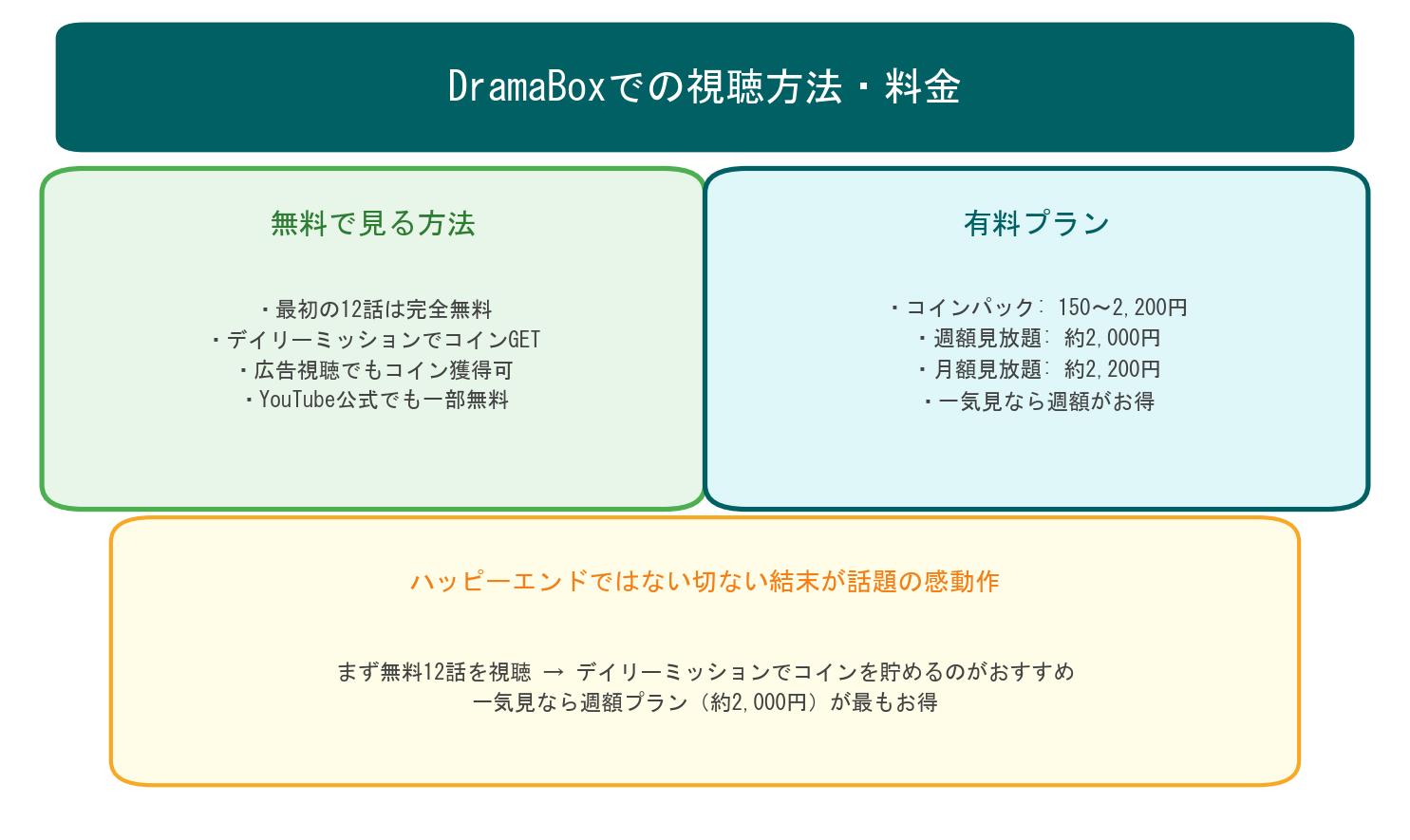 DramaBoxでの視聴方法・料金

無料で見る方法

・最初の12話は完全無料
・デイリーミッションでコインGET
・広告視聴でもコイン獲得可
・YouTube公式でも一部無料

有料プラン

・コインパック: 150〜2,200円
・週額見放題: 約2,000円
・月額見放題: 約2,200円
・一気見なら週額がお得

ハッピーエンドではない切ない結末が話題の感動作

まず無料12話を視聴 → デイリーミッションでコインを貯めるのがおすすめ
一気見なら週額プラン（約2,000円）が最もお得